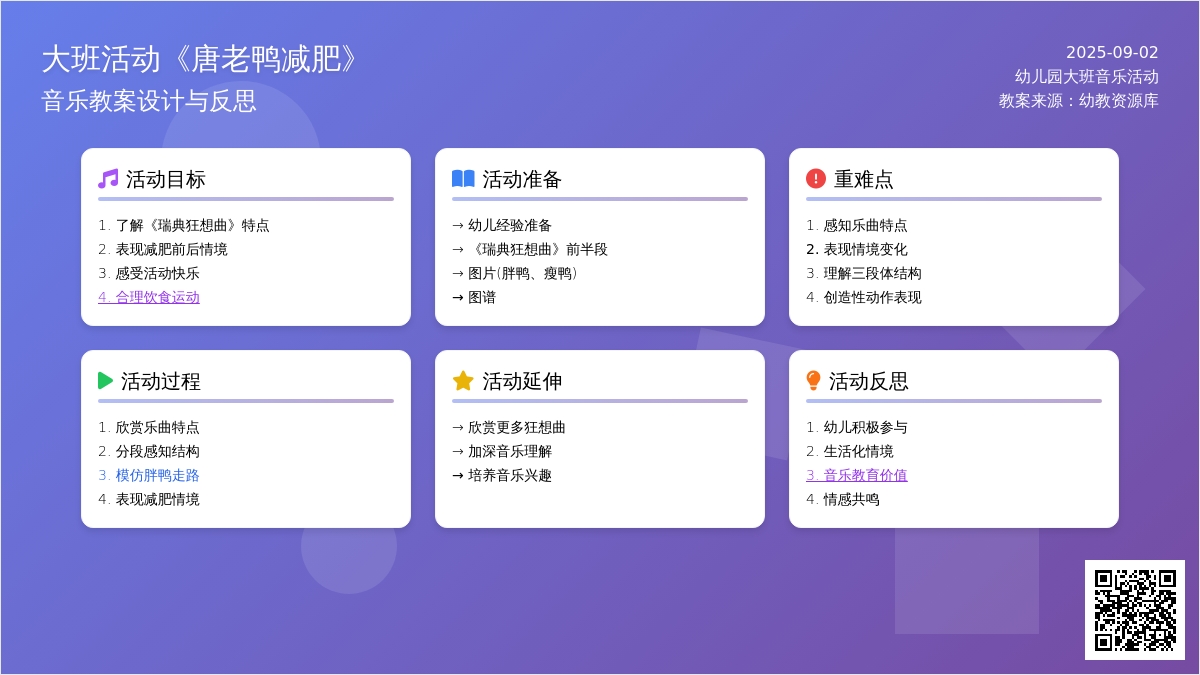 大班活动《唐老鸭减肥》
音乐教案设计与反思

2025-09-02
幼儿园大班音乐活动
教案来源：幼教资源库

活动目标

1. 了解《瑞典狂想曲》特点
2. 表现减肥前后情境
3. 感受活动快乐
4. 合理饮食运动

活动准备

→ 幼儿经验准备
→ 《瑞典狂想曲》前半段
→ 图片(胖鸭、瘦鸭)
→ 图谱

重难点

1. 感知乐曲特点
2. 表现情境变化
3. 理解三段体结构
4. 创造性动作表现

活动过程

1. 欣赏乐曲特点
2. 分段感知结构
3. 模仿胖鸭走路
4. 表现减肥情境

活动延伸

→ 欣赏更多狂想曲
→ 加深音乐理解
→ 培养音乐兴趣

活动反思

1. 幼儿积极参与
2. 生活化情境
3. 音乐教育价值
4. 情感共鸣